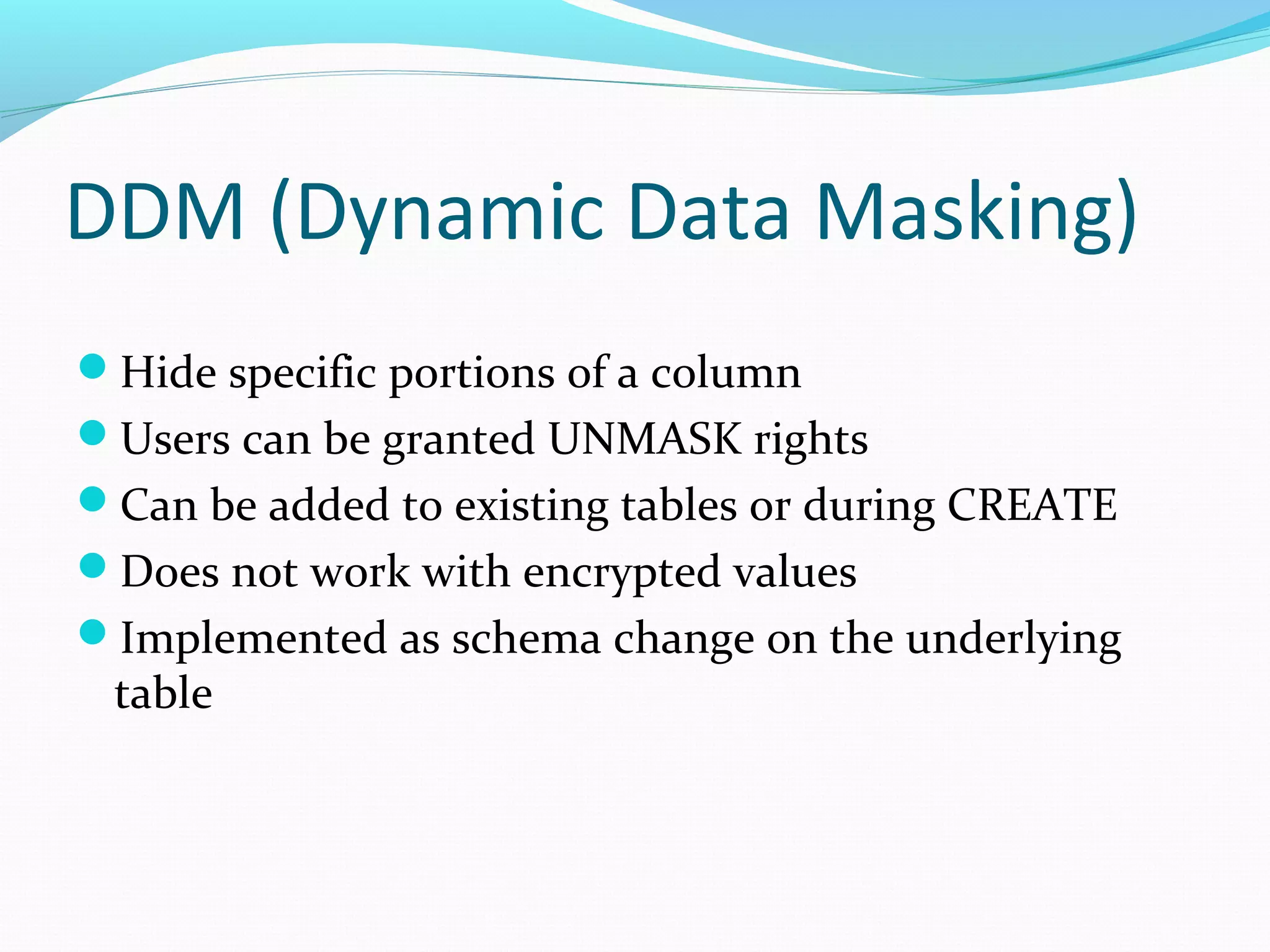 DDM (Dynamic Data Masking)

- Hide specific portions of a column
- Users can be granted UNMASK rights
- Can be added to existing tables or during CREATE
- Does not work with encrypted values
- Implemented as schema change on the underlying table